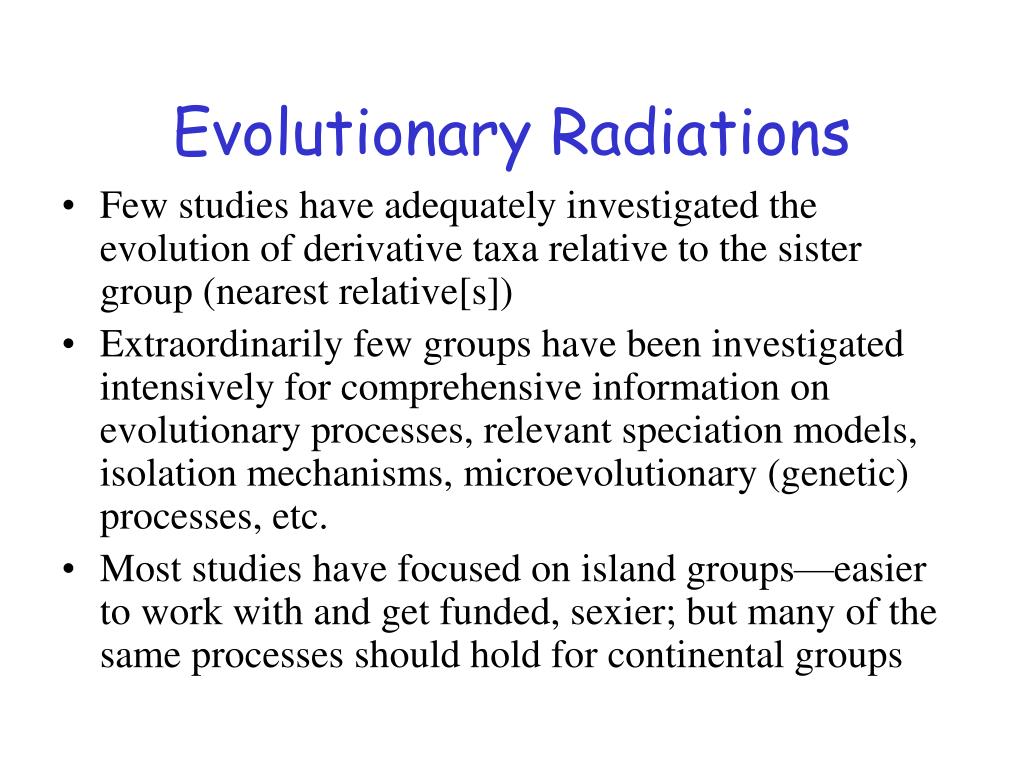 Evolutionary Radiations

• Few studies have adequately investigated the evolution of derivative taxa relative to the sister group (nearest relative[s])
• Extraordinarily few groups have been investigated intensively for comprehensive information on evolutionary processes, relevant speciation models, isolation mechanisms, microevolutionary (genetic) processes, etc.
• Most studies have focused on island groups—easier to work with and get funded, sexier; but many of the same processes should hold for continental groups